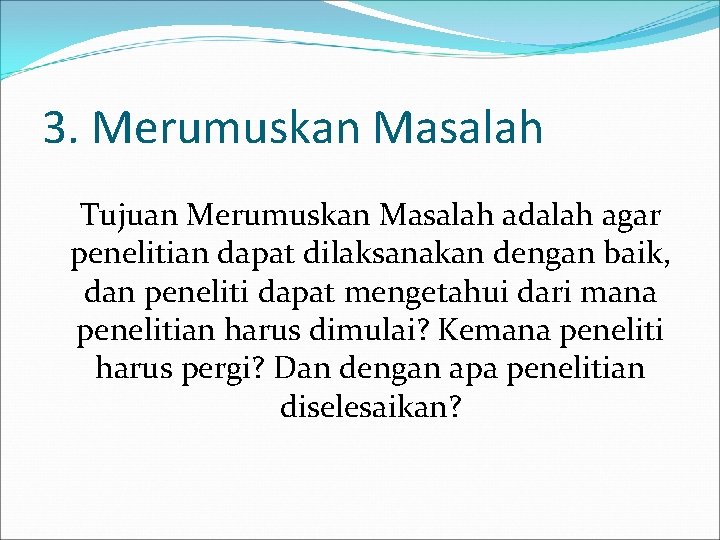 3. Merumuskan Masalah

Tujuan Merumuskan Masalah adalah agar penelitian dapat dilaksanakan dengan baik, dan peneliti dapat mengetahui dari mana penelitian harus dimulai? Kemana peneliti harus pergi? Dan dengan apa penelitian diselesaikan?